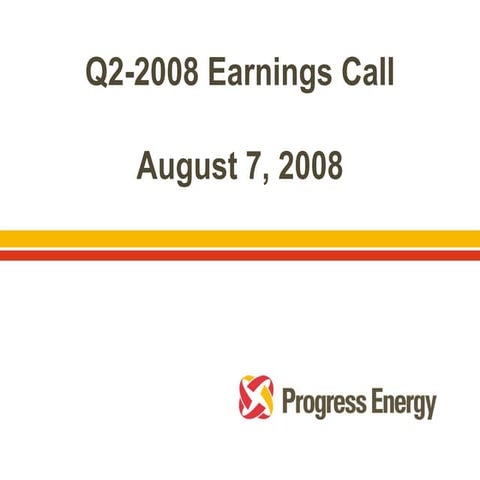 Q2-2008 Earnings Call

August 7, 2008

Progress Energy